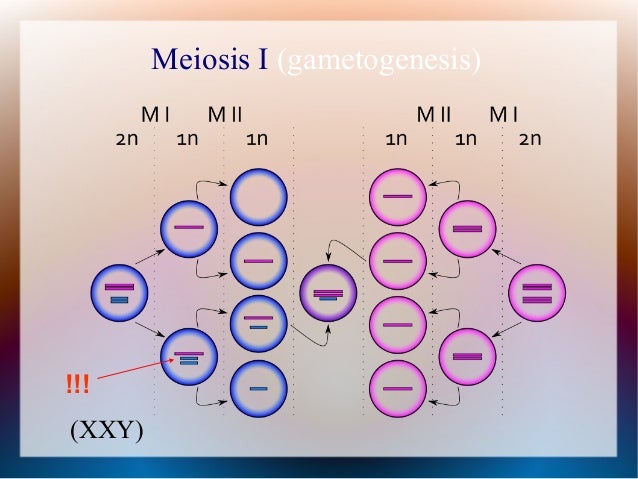 Meiosis I (gametogenesis)

M I M II M II M I

2n 1n 1n 1n 1n 2n

!!!

(XXY)